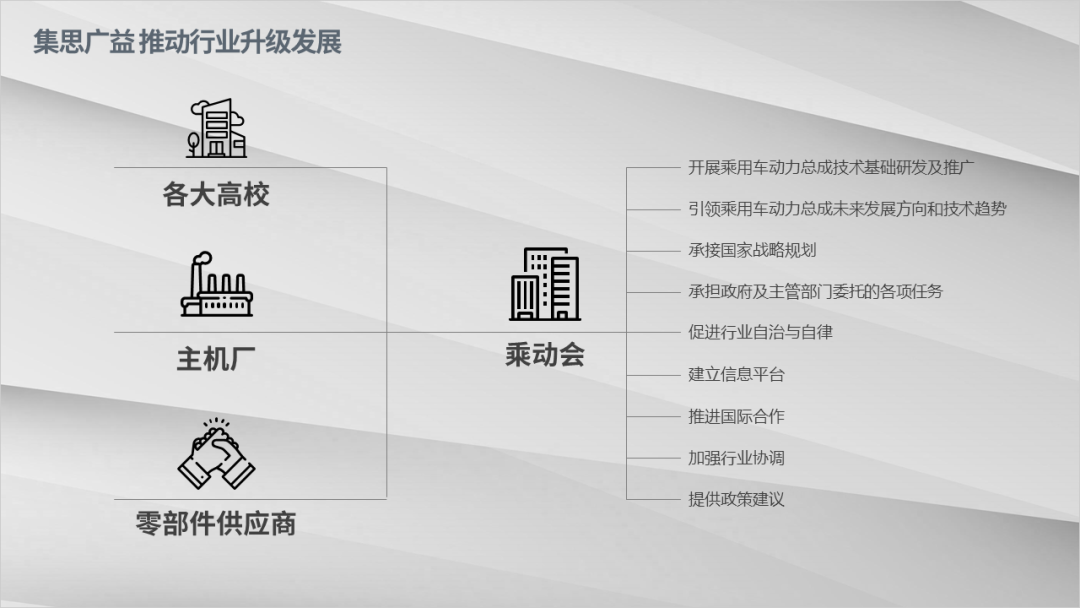 集思广益 推动行业升级发展

各大高校

主机厂

零部件供应商

乘动会

开展乘用车动力总成技术基础研发及推广

引领乘用车动力总成未来发展方向和技术趋势

承接国家战略规划

承担政府及主管部门委托的各项任务

促进行业自治与自律

建立信息平台

推进国际合作

加强行业协调

提供政策建议